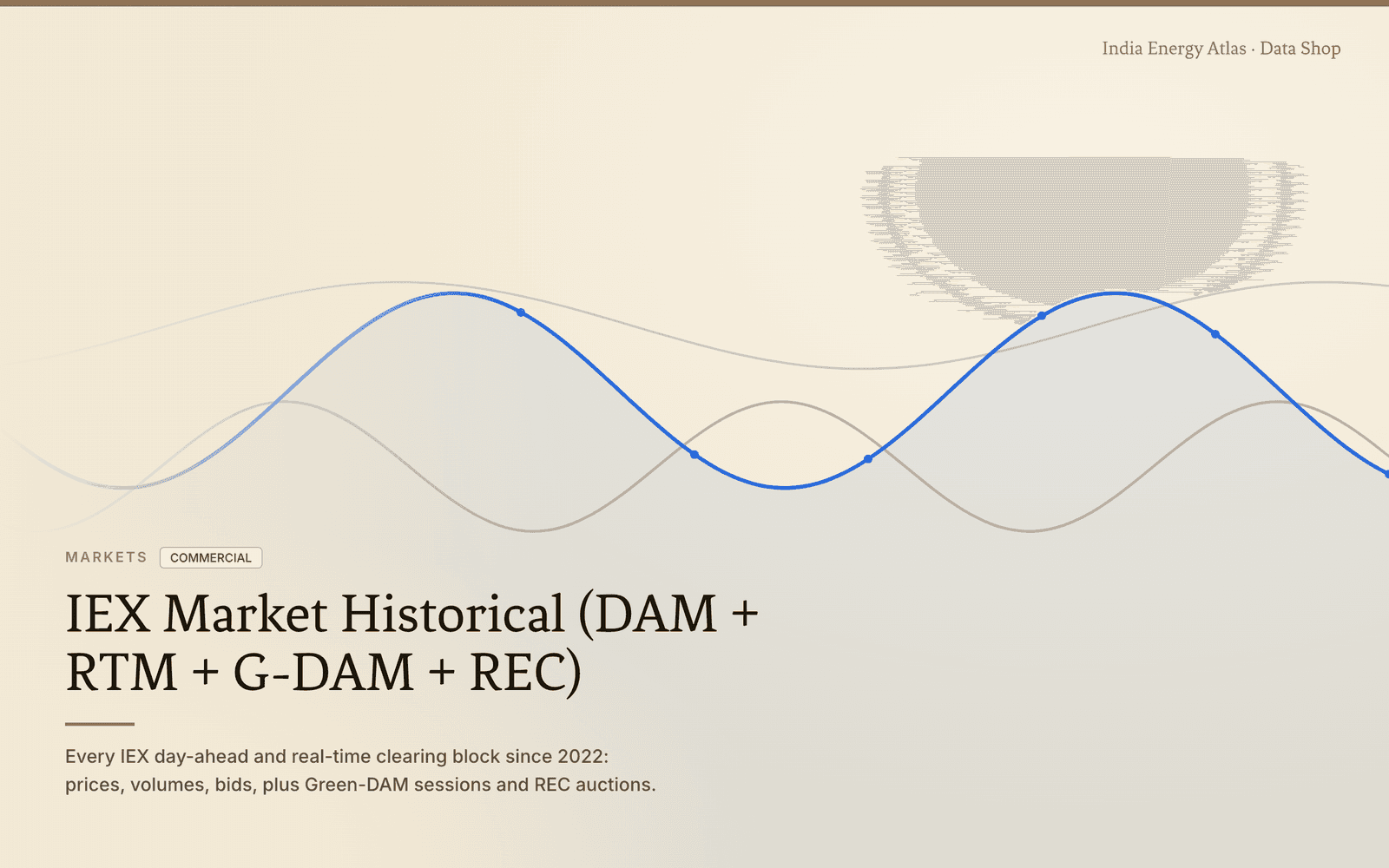 India Energy Atlas · Data Shop

MARKETS COMMERCIAL

IEX Market Historical (DAM + RTM + G-DAM + REC)

Every IEX day-ahead and real-time clearing block since 2022: prices, volumes, bids, plus Green-DAM sessions and REC auctions.